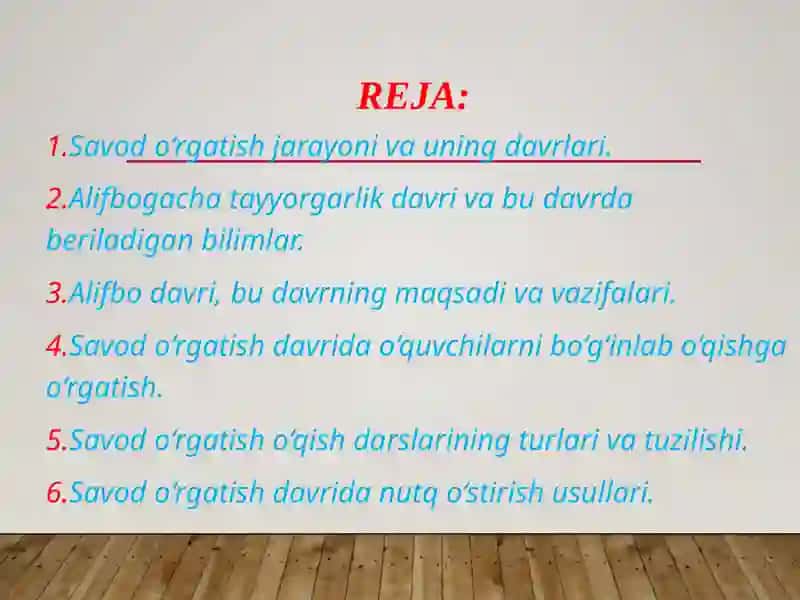 REJA:

1.Savod o‘rgatish jarayoni va uning davrlari.

2.Alifbogacha tayyorgarlik davri va bu davrda beriladigan bilimlar.

3.Alifbo davri, bu davrning maqsadi va vazifalari.

4.Savod o‘rgatish davrida o‘quvchilarni bo‘g‘inlab o‘qishga o‘rgatish.

5.Savod o‘rgatish o‘qish darslarining turlari va tuzilishi.

6.Savod o‘rgatish davrida nutq o‘stirish usullari.